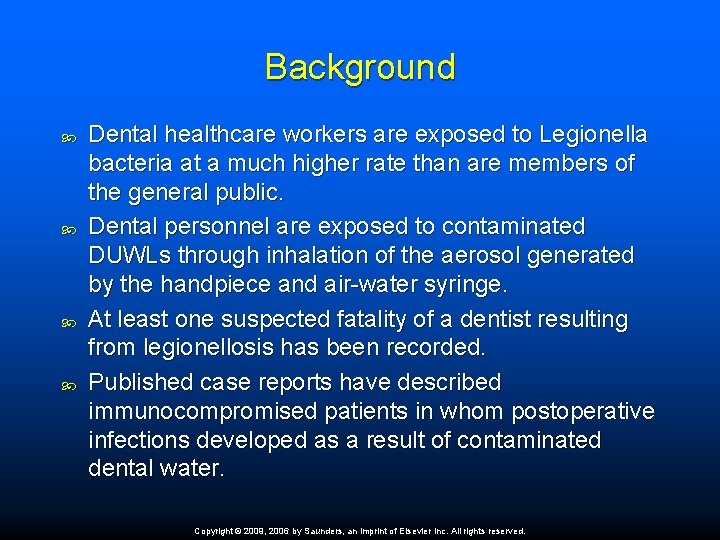 Background

Dental healthcare workers are exposed to Legionella bacteria at a much higher rate than are members of the general public.

Dental personnel are exposed to contaminated DUWLs through inhalation of the aerosol generated by the handpiece and air-water syringe.

At least one suspected fatality of a dentist resulting from legionellosis has been recorded.

Published case reports have described immunocompromised patients in whom postoperative infections developed as a result of contaminated dental water.

Copyright © 2009, 2006 by Saunders, an imprint of Elsevier Inc. All rights reserved.